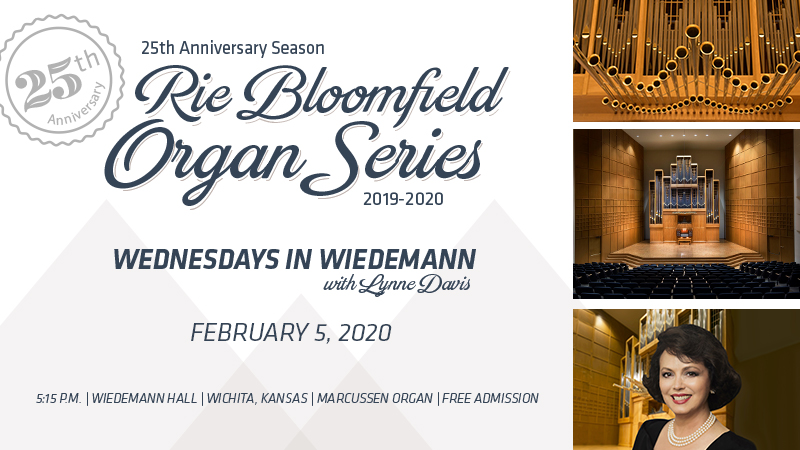 25th Anniversary

25th Anniversary Season

Rie Bloomfield Organ Series

2019-2020

WEDNESDAYS IN WIEDEMANN

with Lynne Davis

FEBRUARY 5, 2020

5:15 P.M. | WIEDEMANN HALL | WICHITA, KANSAS | MARCUSSEN ORGAN | FREE ADMISSION